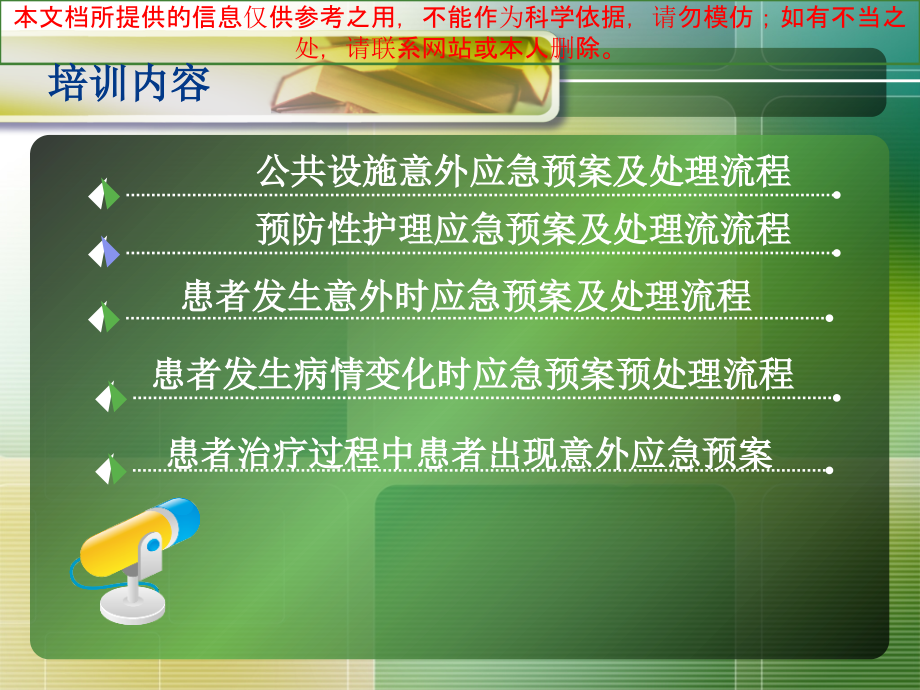 本文档所提供的信息仅供参考之用，不能作为科学依据，请勿模仿；如有不当之处，请联系网站或本人删除。

培训内容

公共设施意外应急预案及处理流程

预防性护理应急预案及处理流流程

患者发生意外时应急预案及处理流程

患者发生病情变化时应急预案预处理流程

患者治疗过程中患者出现意外应急预案